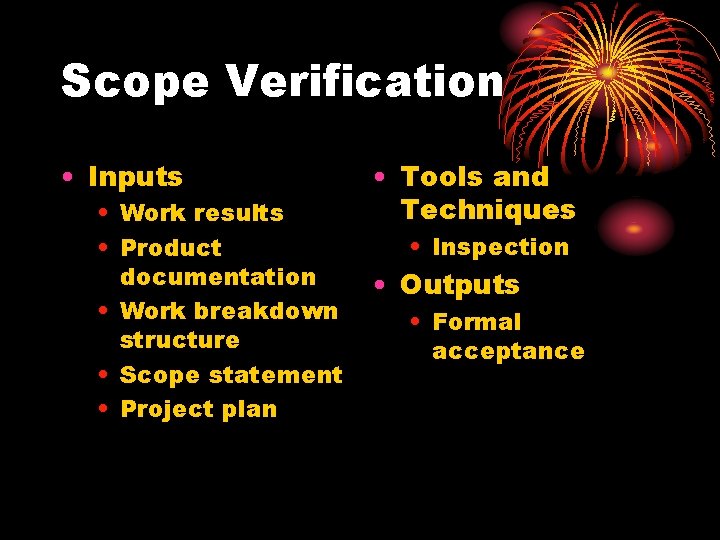 Scope Verification

• Inputs
  • Work results
  • Product documentation
  • Work breakdown structure
  • Scope statement
  • Project plan

• Tools and Techniques
  • Inspection
• Outputs
  • Formal acceptance